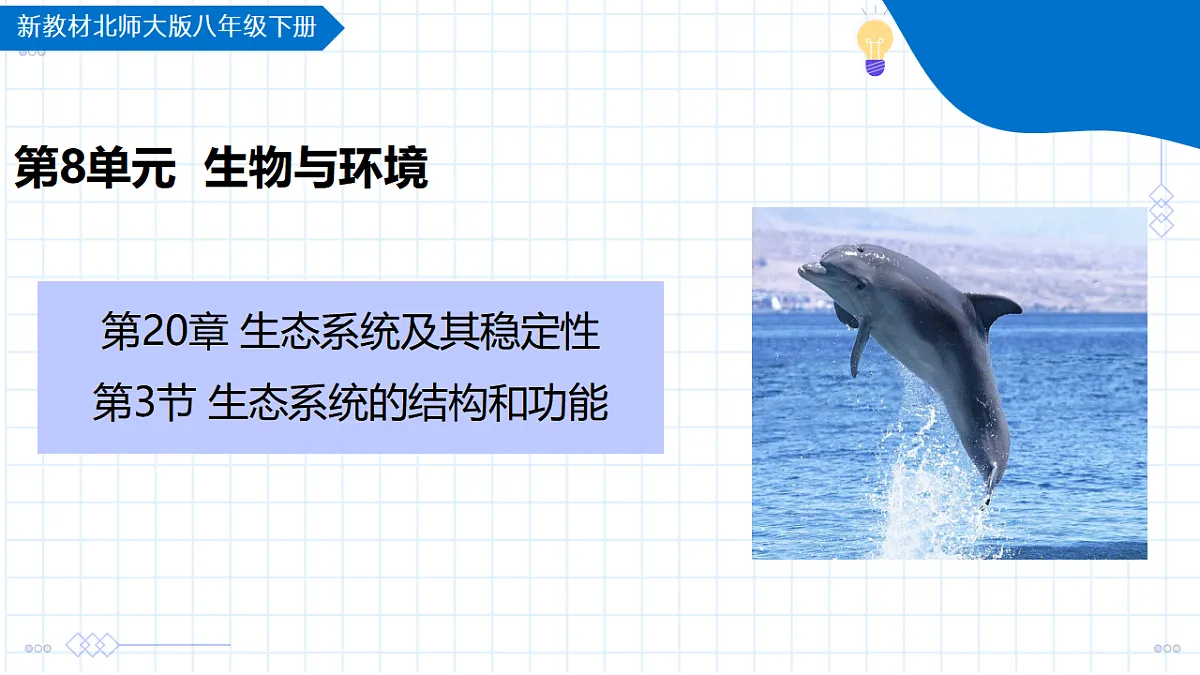 新教材北师大版八年级下册

第8单元 生物与环境

第20章 生态系统及其稳定性
第3节 生态系统的结构和功能